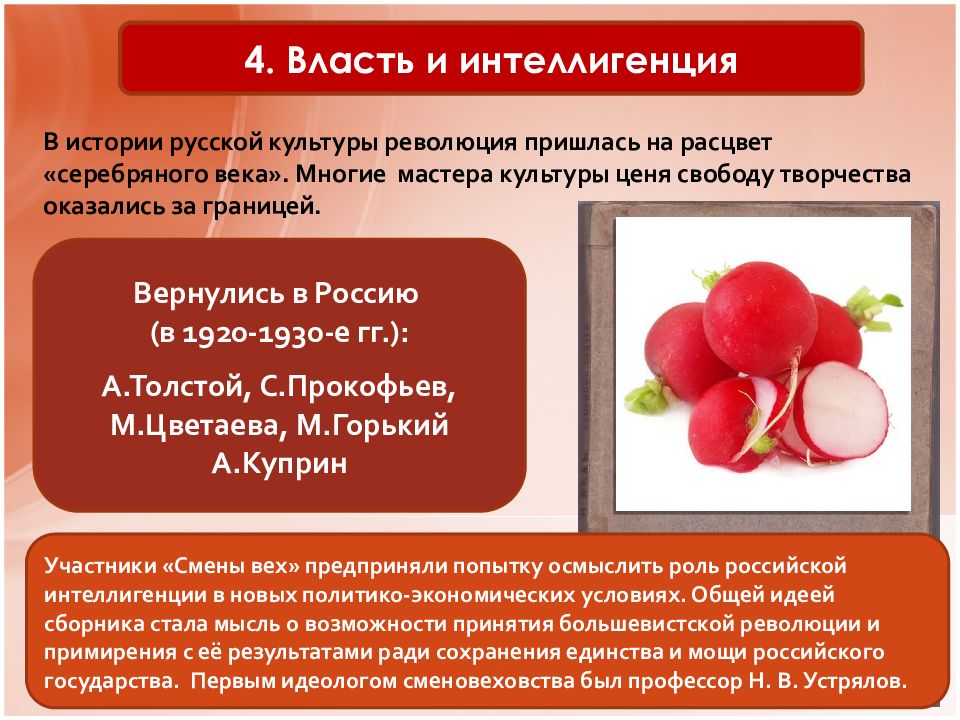 4. Власть и интеллигенция

В истории русской культуры революция пришлась на расцвет «серебряного века». Многие мастера культуры ценя свободу творчества оказались за границей.

Вернулись в Россию
(в 1920-1930-е гг.):

А.Толстой, С.Прокофьев, М.Цветаева, М.Горький А.Куприн

Участники «Смены вех» предприняли попытку осмыслить роль российской интеллигенции в новых политико-экономических условиях. Общей идеей сборника стала мысль о возможности принятия большевистской революции и примирения с её результатами ради сохранения единства и мощи российского государства. Первым идеологом сменовеховства был профессор Н. В. Устрялов.